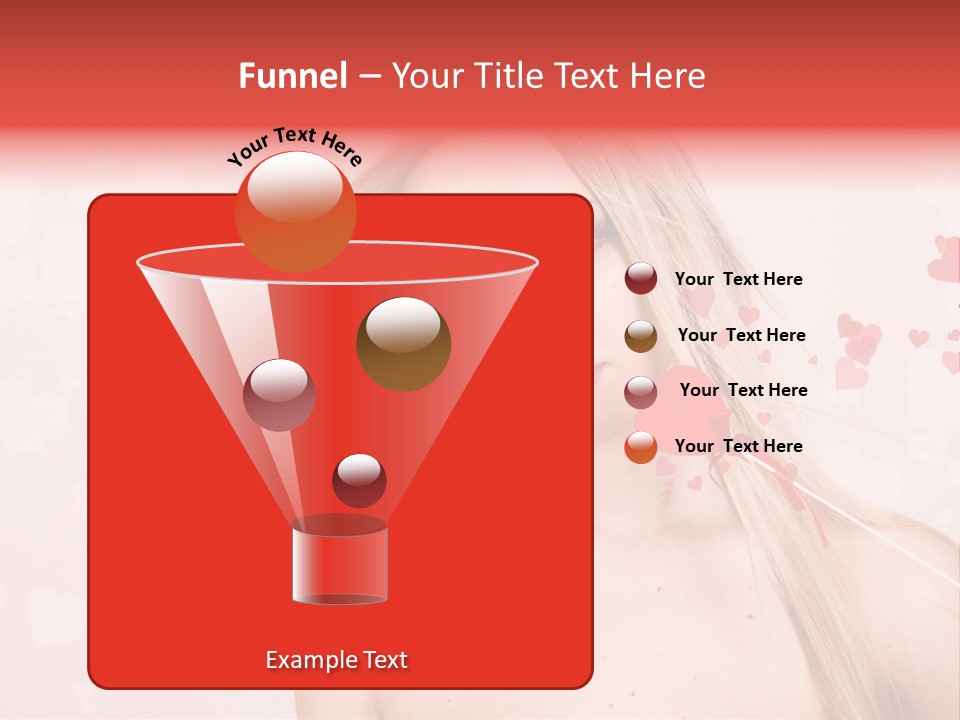 Funnel – Your Title Text Here

Your Text Here

Your Text Here

Your Text Here

Your Text Here

Your Text Here

Example Text